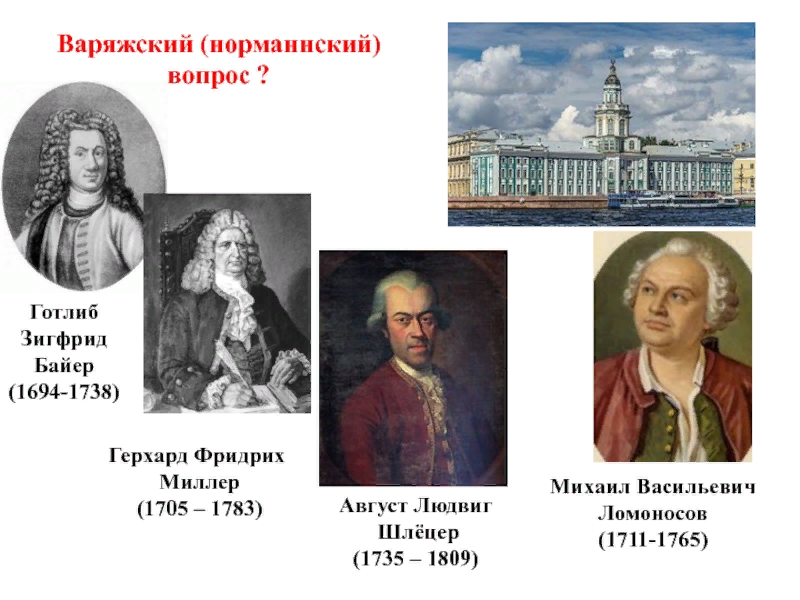 Варяжский (норманнский) вопрос ?

Готлиб Зигфрид Байер (1694-1738)

Герхард Фридрих Миллер (1705 – 1783)

Август Людвиг Шлёцер (1735 – 1809)

Михаил Васильевич Ломоносов (1711-1765)